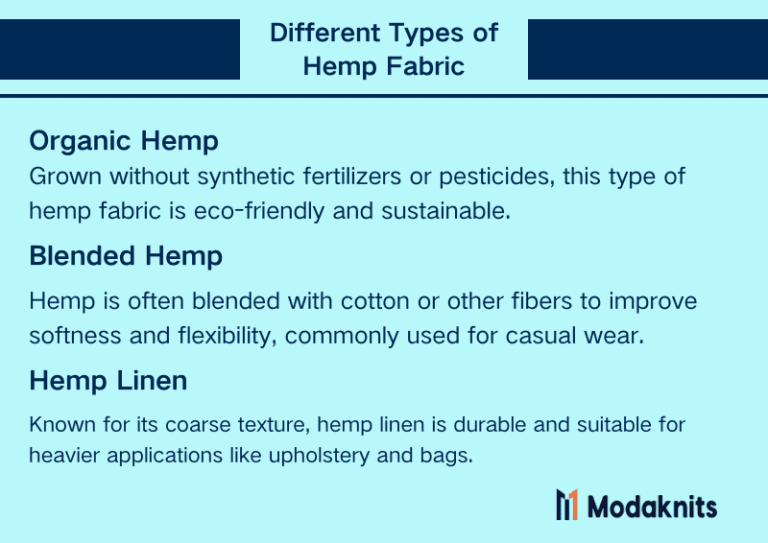 Different Types of Hemp Fabric

Organic Hemp
Grown without synthetic fertilizers or pesticides, this type of hemp fabric is eco-friendly and sustainable.

Blended Hemp
Hemp is often blended with cotton or other fibers to improve softness and flexibility, commonly used for casual wear.

Hemp Linen
Known for its coarse texture, hemp linen is durable and suitable for heavier applications like upholstery and bags.

Modaknits